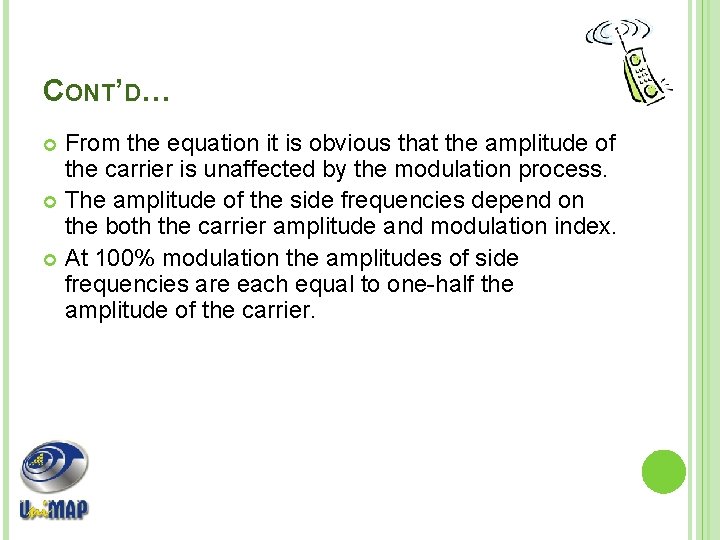 CONT'D…

From the equation it is obvious that the amplitude of the carrier is unaffected by the modulation process.

The amplitude of the side frequencies depend on the both the carrier amplitude and modulation index.

At 100% modulation the amplitudes of side frequencies are each equal to one-half the amplitude of the carrier.

UniMAP